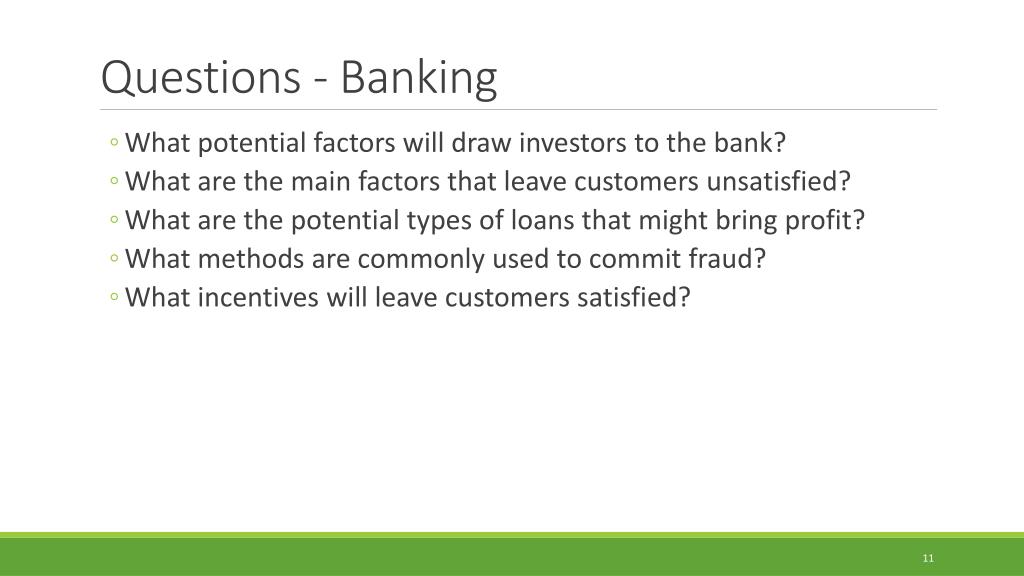 Questions - Banking

◦ What potential factors will draw investors to the bank?
◦ What are the main factors that leave customers unsatisfied?
◦ What are the potential types of loans that might bring profit?
◦ What methods are commonly used to commit fraud?
◦ What incentives will leave customers satisfied?

11